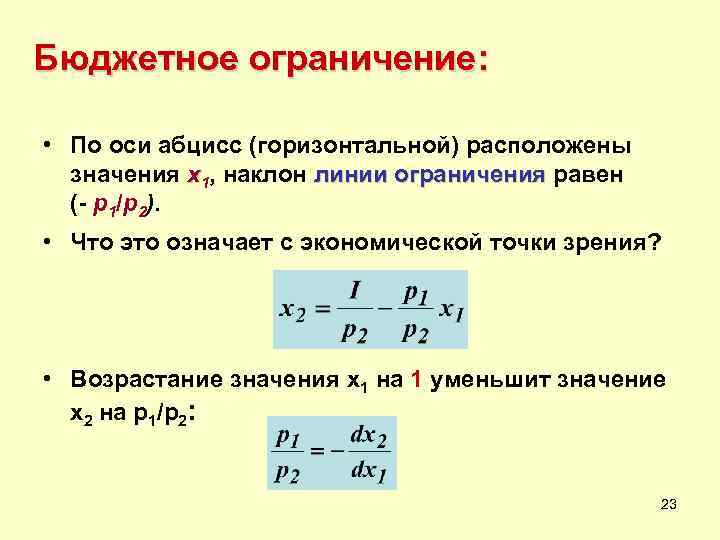 Бюджетное ограничение:

• По оси абцисс (горизонтальной) расположены значения $x_1$, наклон линии ограничения равен (- $p_1/p_2$).

• Что это означает с экономической точки зрения?

$x_2 = \frac{I}{p_2} - \frac{p_1}{p_2} x_1$

• Возрастание значения $x_1$ на 1 уменьшит значение $x_2$ на $p_1/p_2$:

$\frac{p_1}{p_2} = -\frac{dx_2}{dx_1}$

23